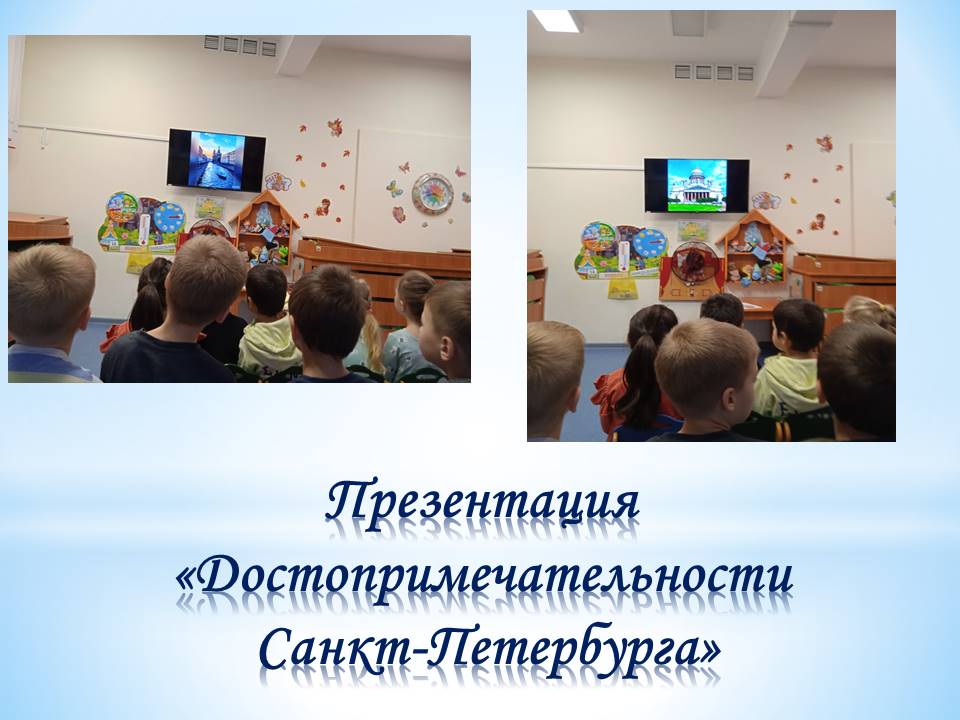 Презентация «Достопримечательности Санкт-Петербурга»